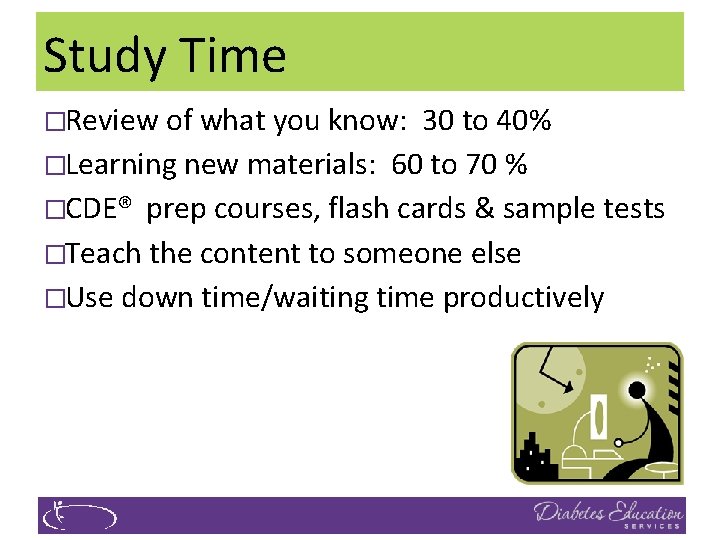 Study Time

□Review of what you know: 30 to 40%

□Learning new materials: 60 to 70 %

□CDE® prep courses, flash cards & sample tests

□Teach the content to someone else

□Use down time/waiting time productively

Diabetes Education SERVICES